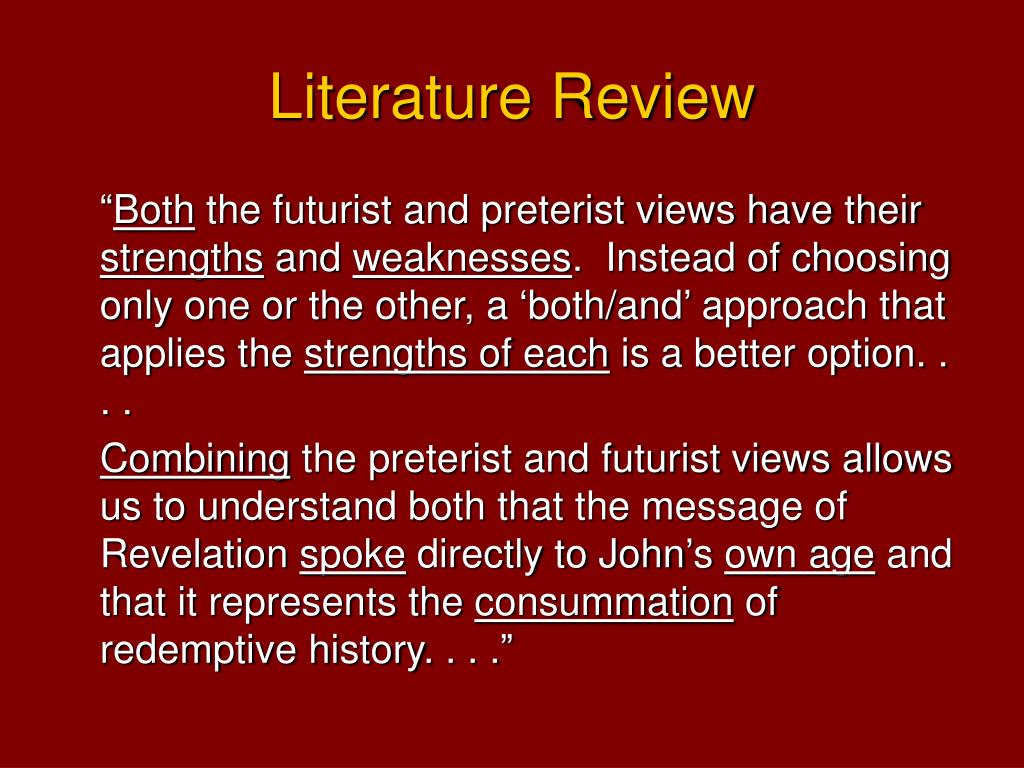 Literature Review

“Both the futurist and preterist views have their strengths and weaknesses. Instead of choosing only one or the other, a ‘both/and’ approach that applies the strengths of each is a better option. . . .

Combining the preterist and futurist views allows us to understand both that the message of Revelation spoke directly to John’s own age and that it represents the consummation of redemptive history. . . .”